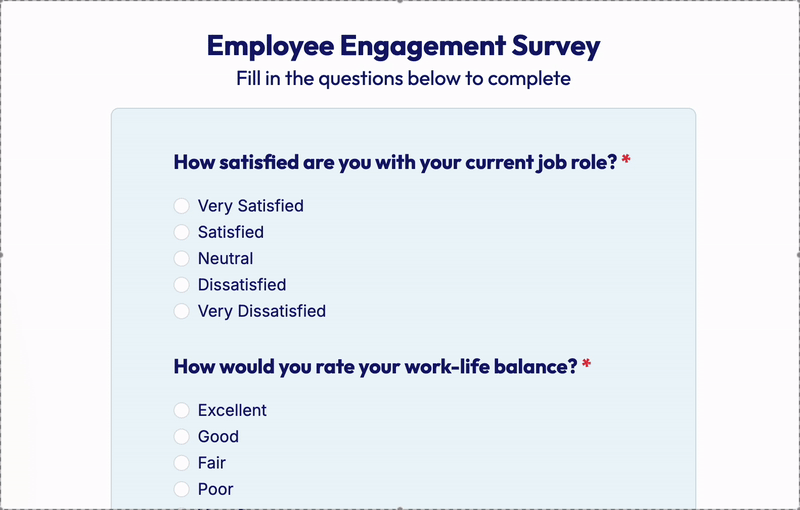 Employee Engagement Survey
Fill in the questions below to complete

How satisfied are you with your current job role? *

Very Satisfied
Satisfied
Neutral
Dissatisfied
Very Dissatisfied

How would you rate your work-life balance? *

Excellent
Good
Fair
Poor